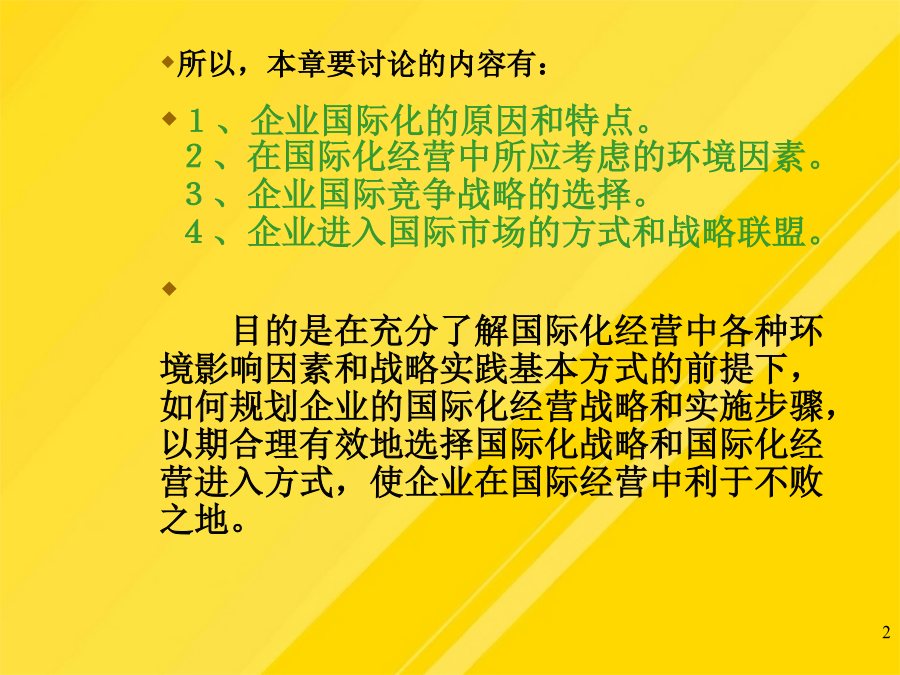 所以，本章要讨论的内容有：

１、企业国际化的原因和特点。
２、在国际化经营中所应考虑的环境因素。
３、企业国际竞争战略的选择。
４、企业进入国际市场的方式和战略联盟。

目的是在充分了解国际化经营中各种环境影响因素和战略实践基本方式的前提下，如何规划企业的国际化经营战略和实施步骤，以期合理有效地选择国际化战略和国际化经营进入方式，使企业在国际经营中利于不败之地。

2